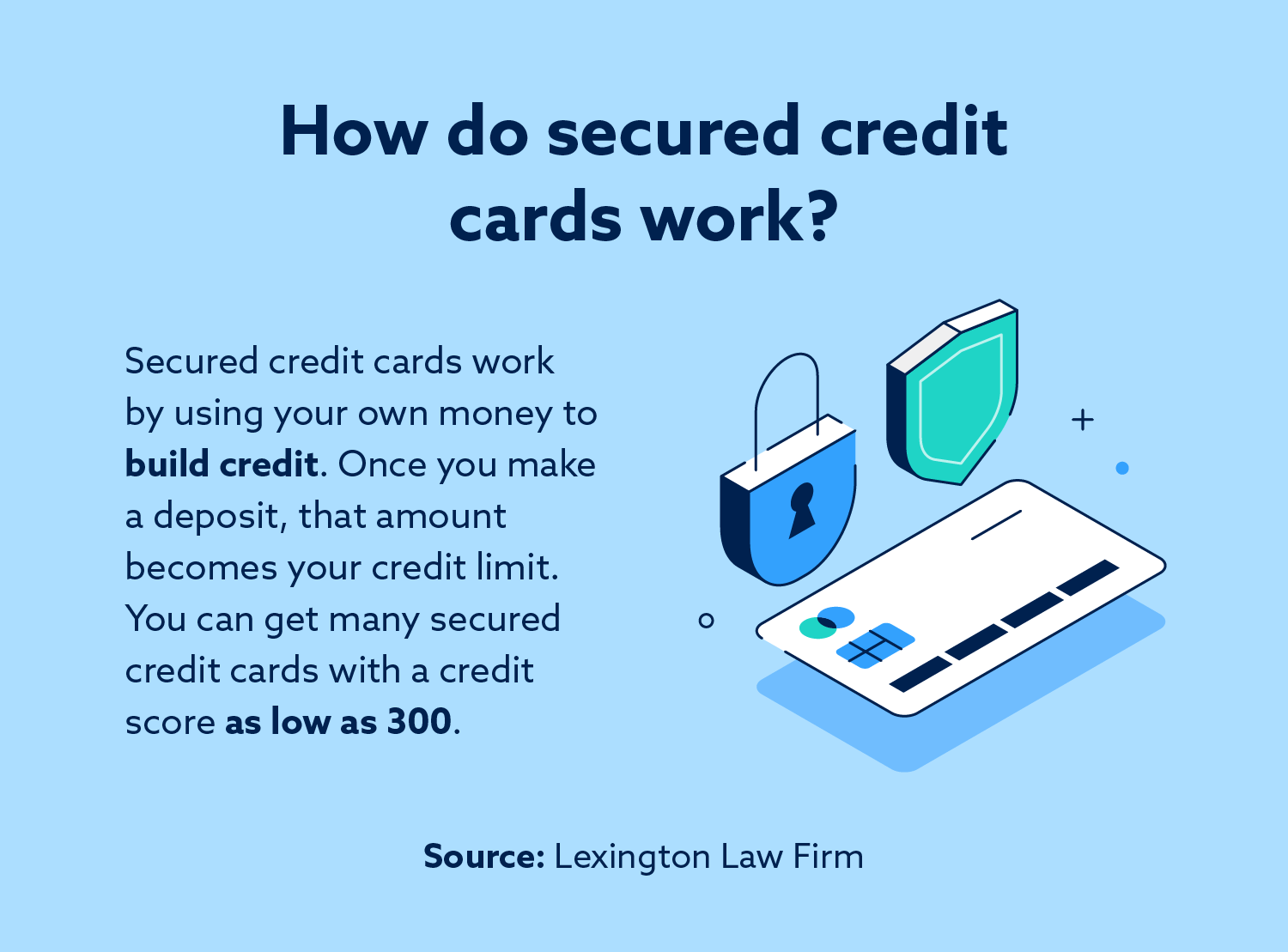 How do secured credit cards work?

Secured credit cards work by using your own money to build credit. Once you make a deposit, that amount becomes your credit limit. You can get many secured credit cards with a credit score as low as 300.

Source: Lexington Law Firm